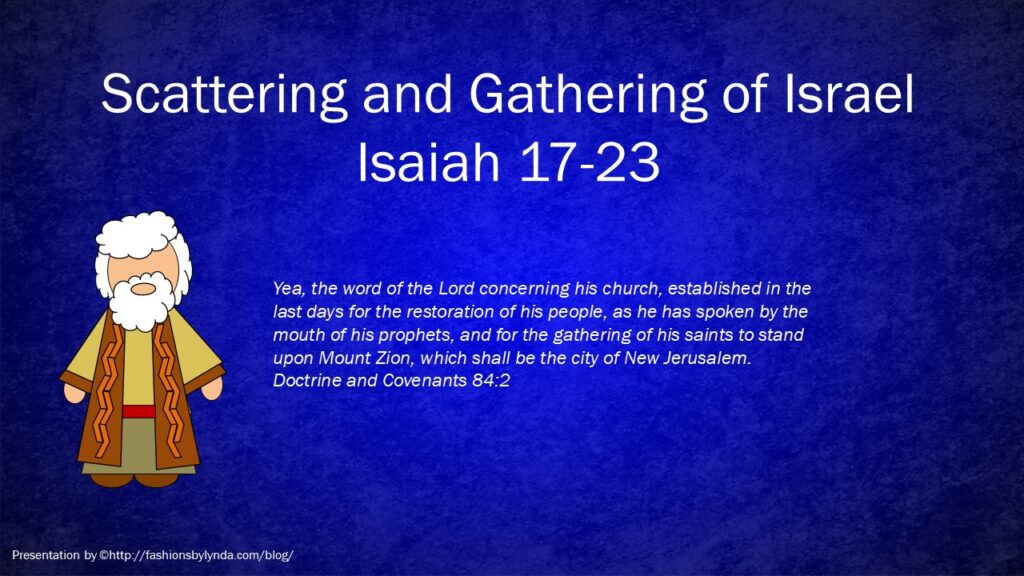 Scattering and Gathering of Israel
Isaiah 17-23

Yea, the word of the Lord concerning his church, established in the last days for the restoration of his people, as he has spoken by the mouth of his prophets, and for the gathering of his saints to stand upon Mount Zion, which shall be the city of New Jerusalem.
Doctrine and Covenants 84:2

Presentation by ©http://fashionsbylynda.com/blog/